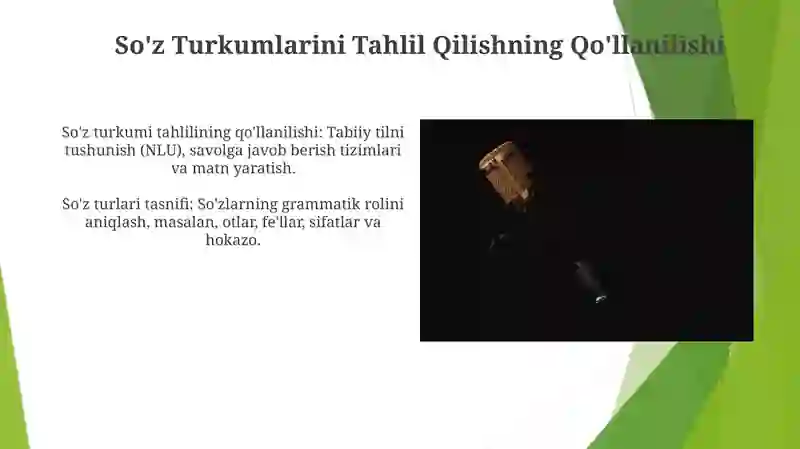 So'z Turkumlarini Tahlil Qilishning Qo'llanilishi

So'z turkumi tahlilining qo'llanilishi: Tabiiy tilni tushunish (NLU), savolga javob berish tizimlari va matn yaratish.

So'z turlari tasnifi: So'zlarning grammatik rolini aniqlash, masalan, otlar, fe'llar, sifatlar va hokazo.